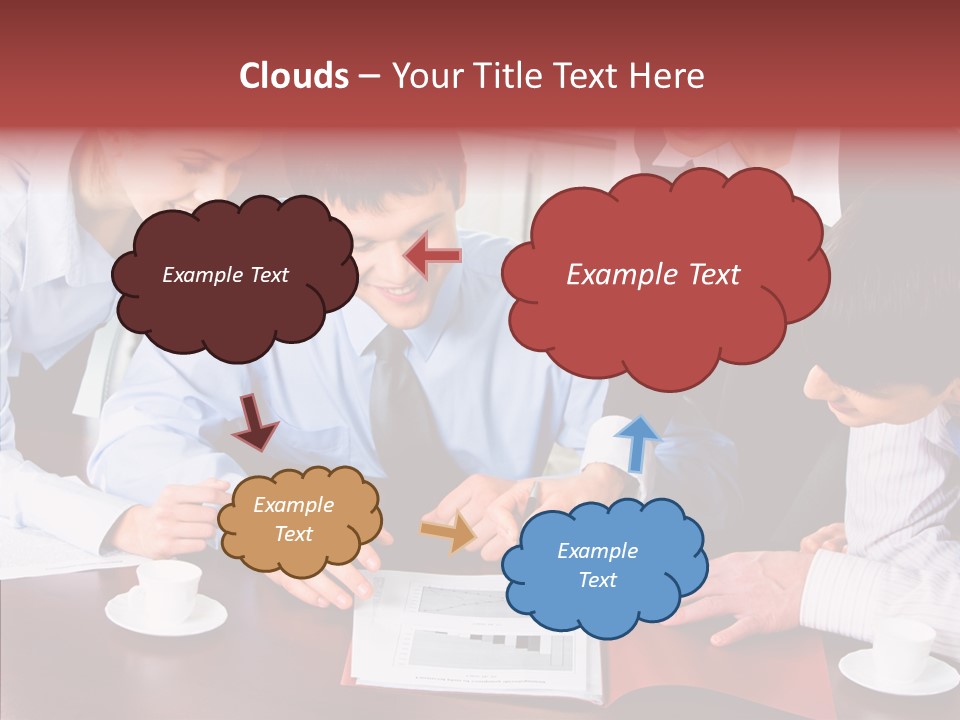 Clouds – Your Title Text Here

Example Text

Example Text

Example Text

Example Text